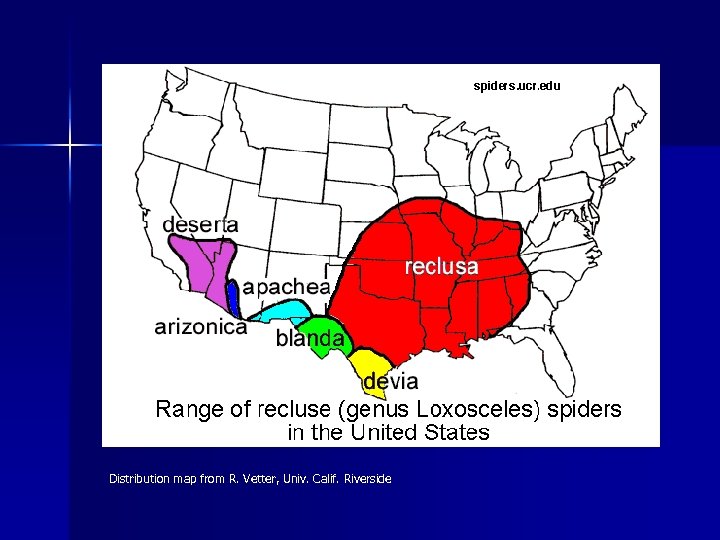 spiders.ucr.edu

deserta

reclusa

apachea

arizonica

blanda

devia

Range of recluse (genus Loxosceles) spiders in the United States

Distribution map from R. Vetter, Univ. Calif. Riverside